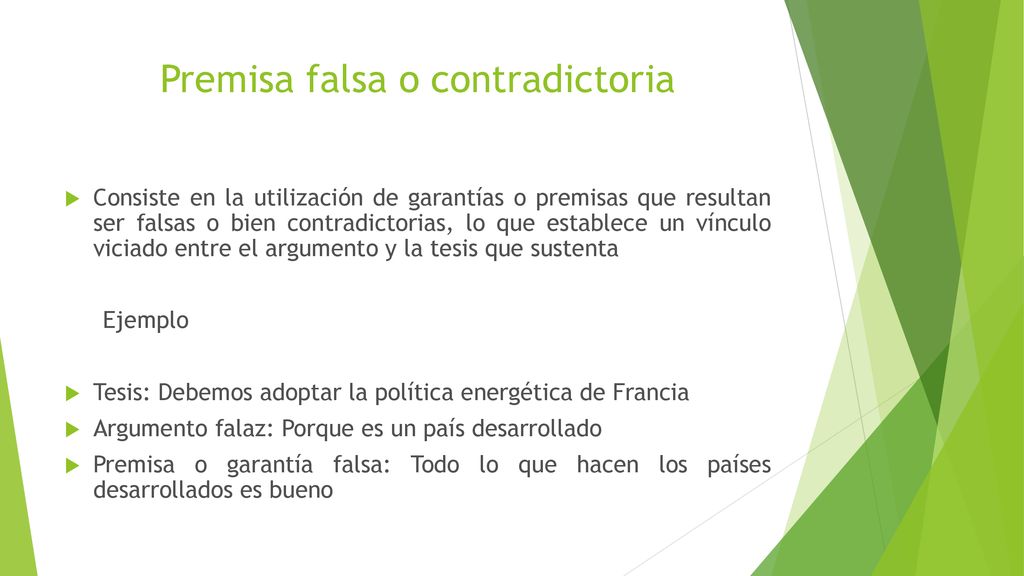 Premisa falsa o contradictoria

Consiste en la utilización de garantías o premisas que resultan ser falsas o bien contradictorias, lo que establece un vínculo viciado entre el argumento y la tesis que sustenta

Ejemplo

Tesis: Debemos adoptar la política energética de Francia

Argumento falaz: Porque es un país desarrollado

Premisa o garantía falsa: Todo lo que hacen los países desarrollados es bueno